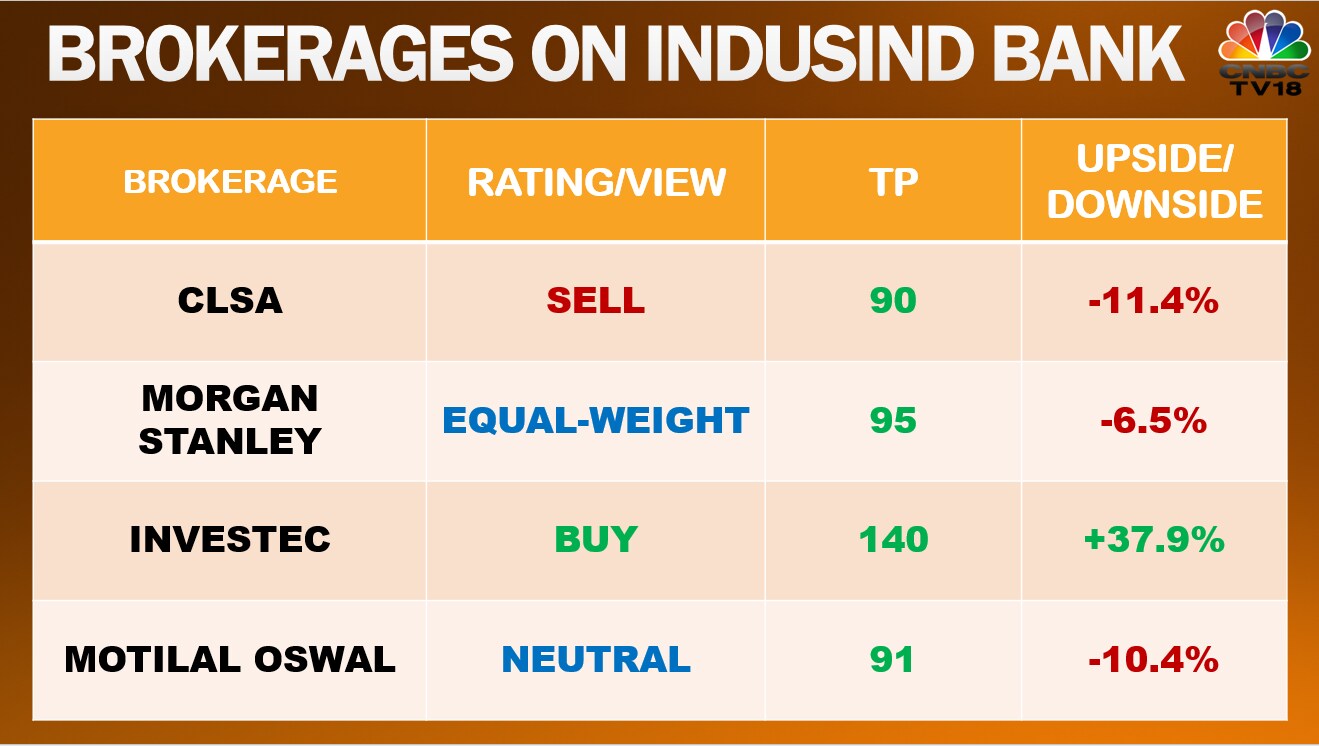 BROKERAGES ON INDUSIND BANK

CNBC TV18

| BROKERAGE | RATING/VIEW | TP | UPSIDE/ DOWNSIDE |
|---|---|---|---|
| CLSA | SELL | 90 | -11.4% |
| MORGAN STANLEY | EQUAL-WEIGHT | 95 | -6.5% |
| INVESTEC | BUY | 140 | +37.9% |
| MOTILAL OSWAL | NEUTRAL | 91 | -10.4% |